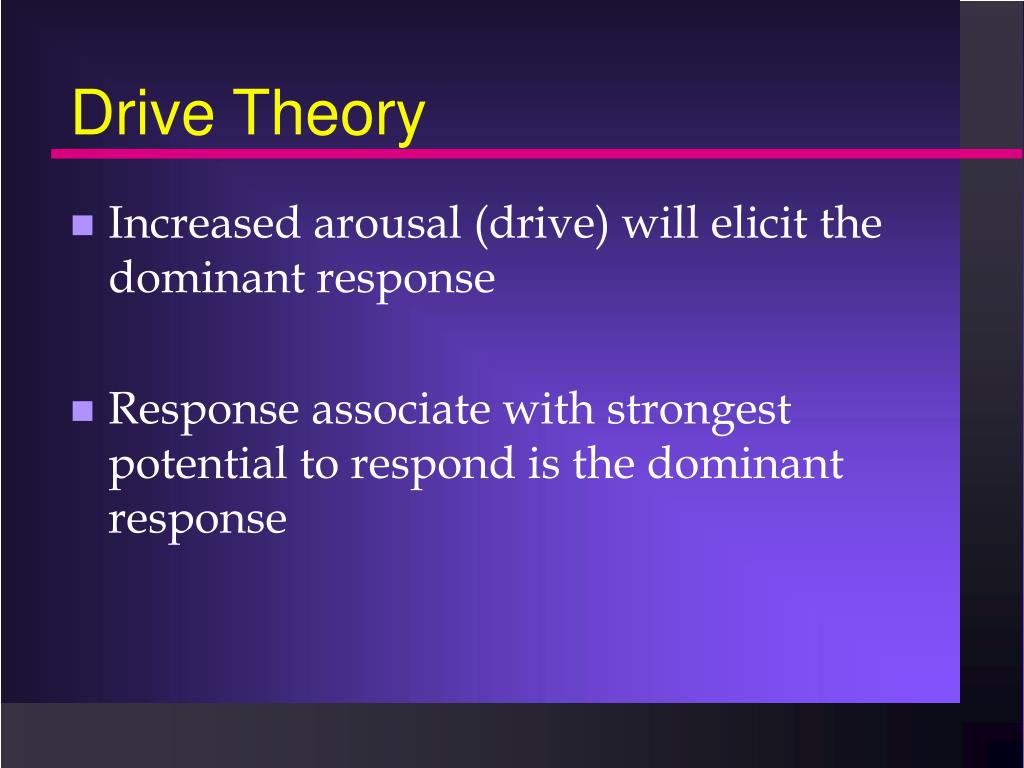 Drive Theory

Increased arousal (drive) will elicit the dominant response

Response associate with strongest potential to respond is the dominant response